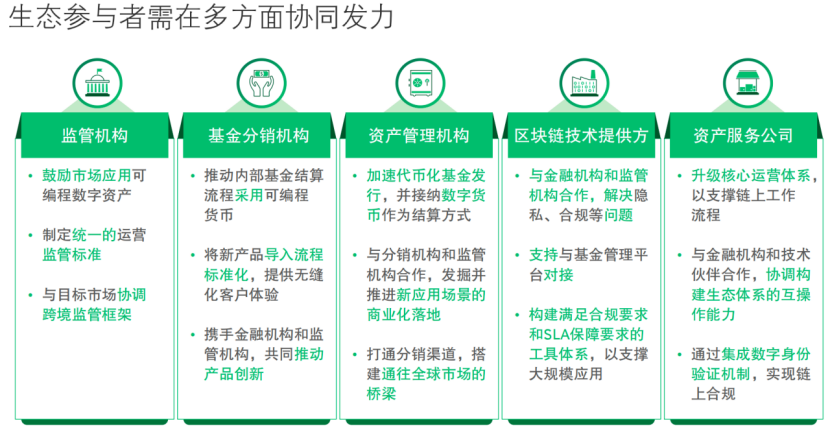 生态参与者需在多方面协同发力

监管机构

• 鼓励市场应用可编程数字资产

• 制定统一的运营监管标准

• 与目标市场协调跨境监管框架

基金分销机构

• 推动内部基金结算流程采用可编程货币

• 将新产品导入流程标准化，提供无缝化客户体验

• 携手金融机构和监管机构，共同推动产品创新

资产管理机构

• 加速代币化基金发行，并接纳数字货币作为结算方式

• 与分销机构和监管机构合作，发掘并推进新应用场景的商业化落地

• 打通分销渠道，搭建通往全球市场的桥梁

区块链技术提供方

• 与金融机构和监管机构合作，解决隐私、合规等问题

• 支持与基金管理平台对接

• 构建满足合规要求和SLA保障要求的工具体系，以支撑大规模应用

资产服务公司

• 升级核心运营体系，以支撑链上工作流程

• 与金融机构和技术伙伴合作，协调构建生态体系的互操作能力

• 通过集成数字身份验证机制，实现链上合规